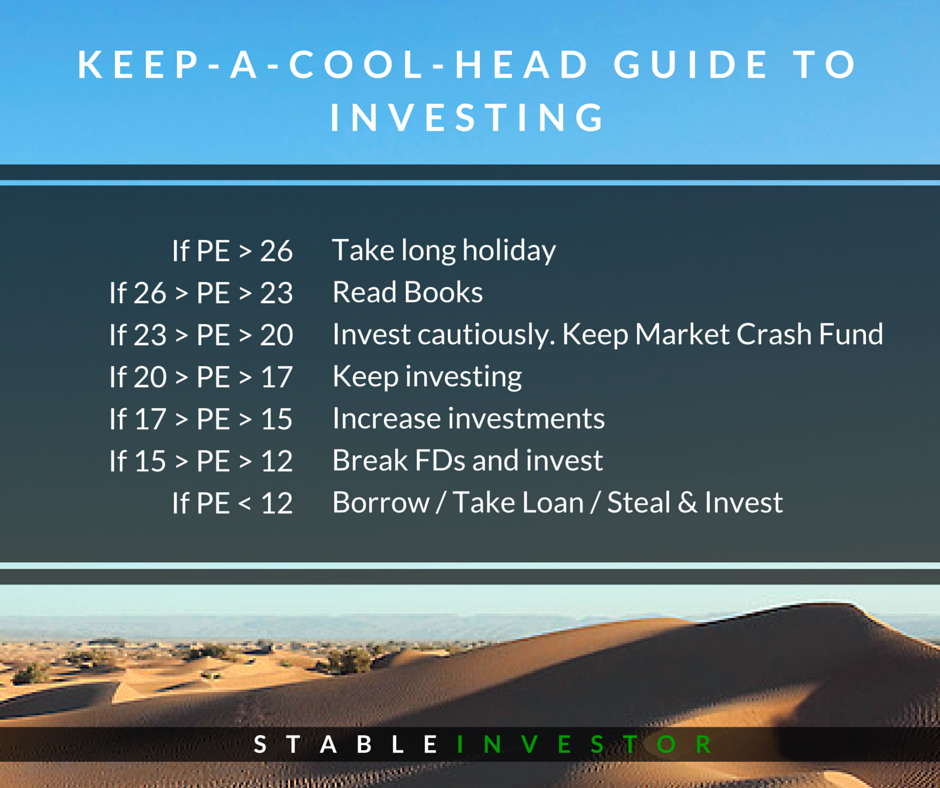 KEEP-A-COOL-HEAD GUIDE TO INVESTING

| | |
|---|---|
| If PE > 26 | Take long holiday |
| If 26 > PE > 23 | Read Books |
| If 23 > PE > 20 | Invest cautiously. Keep Market Crash Fund |
| If 20 > PE > 17 | Keep investing |
| If 17 > PE > 15 | Increase investments |
| If 15 > PE > 12 | Break FDs and invest |
| If PE < 12 | Borrow / Take Loan / Steal & Invest |

STABLEINVESTOR